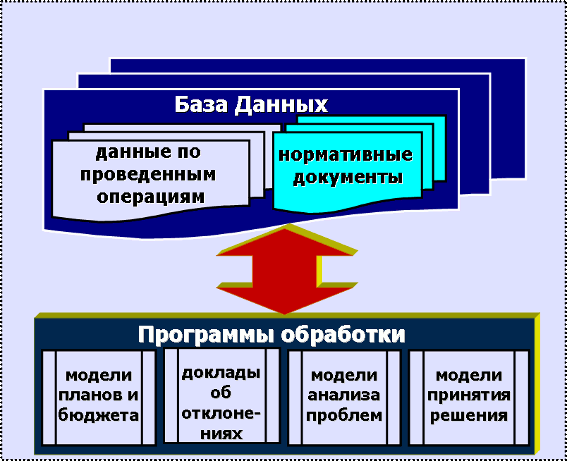 База Данных

данные по проведенным операциям

нормативные документы

Программы обработки

модели планов и бюджета

доклады об отклонениях

модели анализа проблем

модели принятия решения